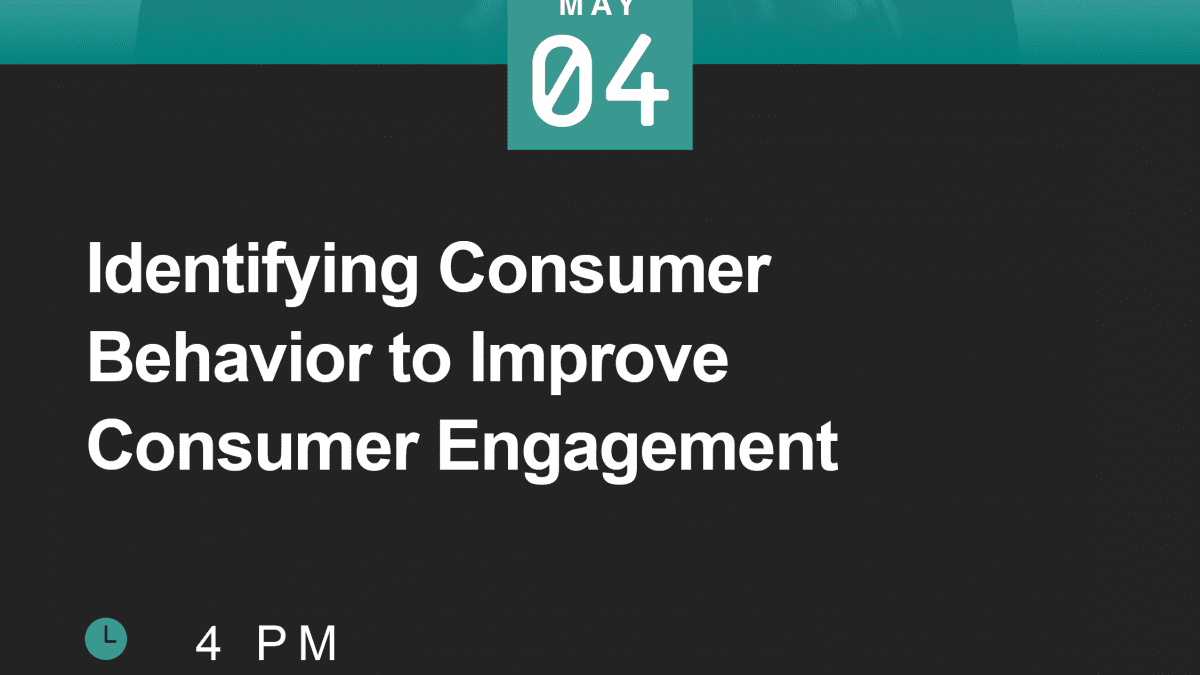 MAY
04

Identifying Consumer Behavior to Improve Consumer Engagement

4 PM